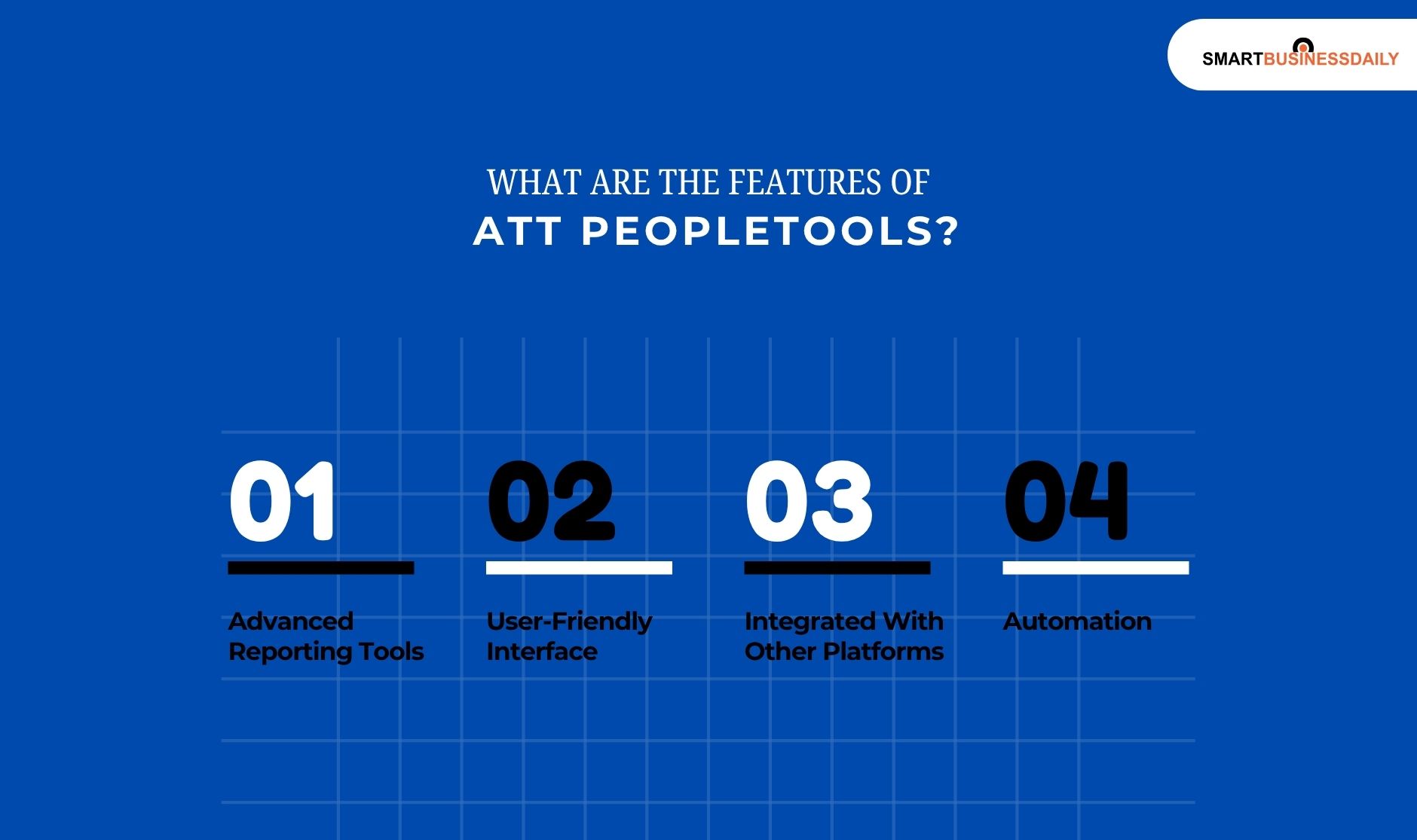 SMARTBUSINESSDAILY

WHAT ARE THE FEATURES OF
ATT PEOPLETOOLS?

01

Advanced Reporting Tools

02

User-Friendly Interface

03

Integrated With Other Platforms

04

Automation